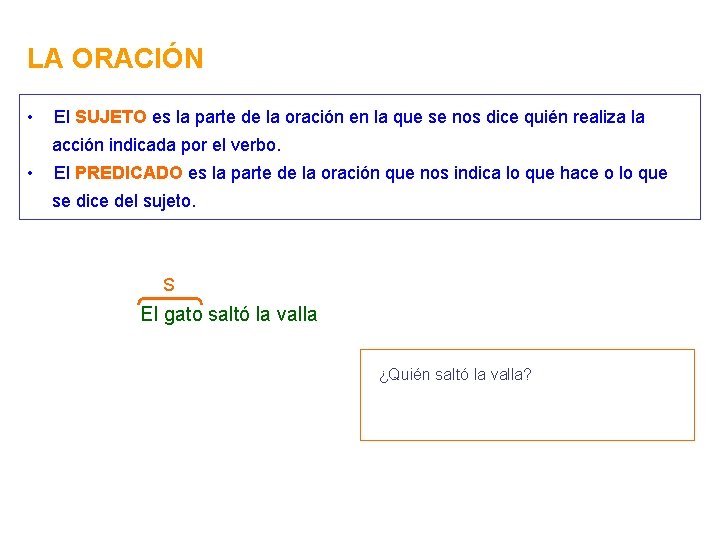 LA ORACIÓN

• El SUJETO es la parte de la oración en la que se nos dice quién realiza la acción indicada por el verbo.
• El PREDICADO es la parte de la oración que nos indica lo que hace o lo que se dice del sujeto.

S
El gato saltó la valla

¿Quién saltó la valla?